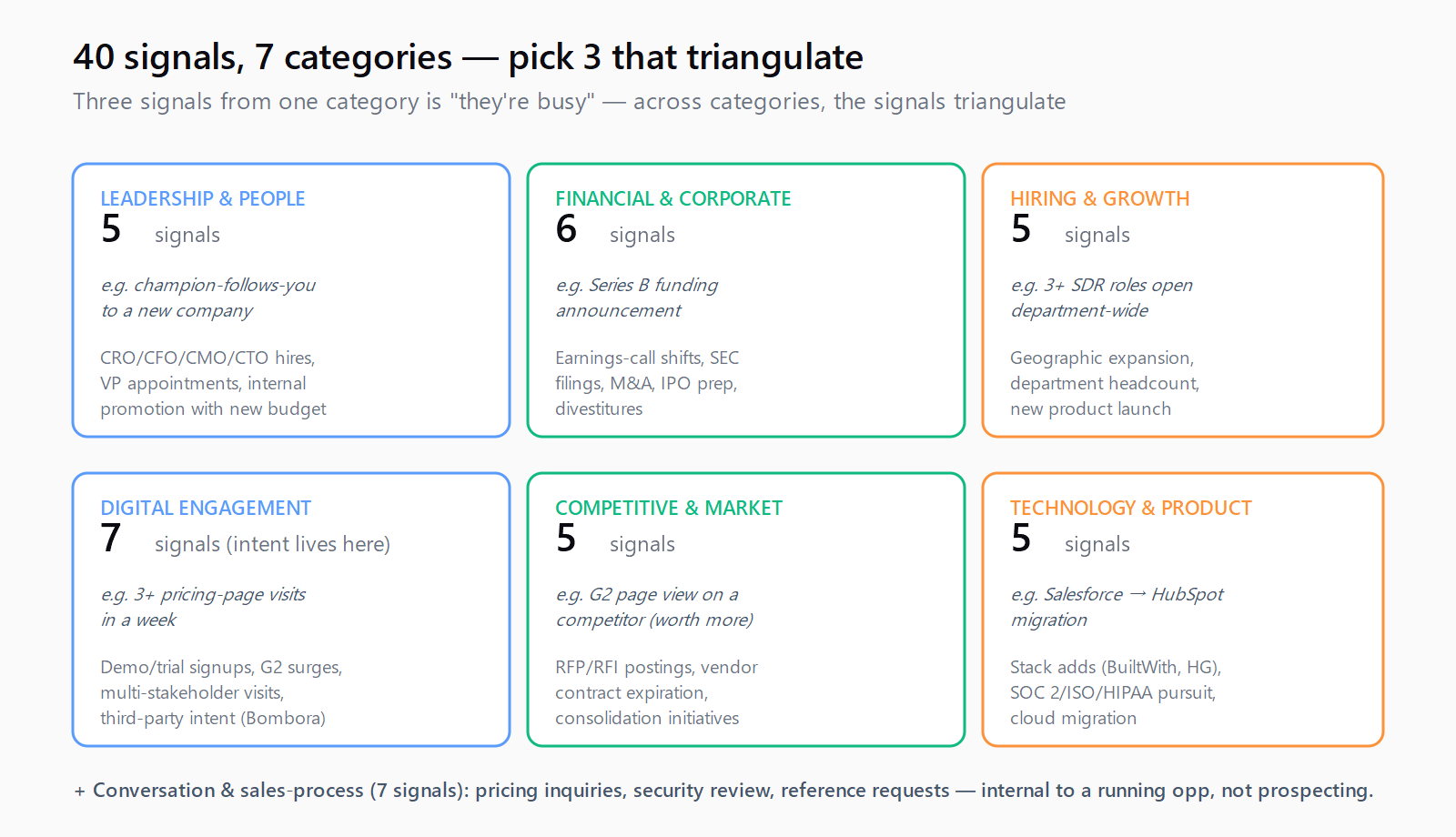 40 signals, 7 categories — pick 3 that triangulate

Three signals from one category is "they're busy" — across categories, the signals triangulate

LEADERSHIP & PEOPLE
5 signals

e.g. champion-follows-you to a new company

CRO/CFO/CMO/CTO hires, VP appointments, internal promotion with new budget

FINANCIAL & CORPORATE
6 signals

e.g. Series B funding announcement

Earnings-call shifts, SEC filings, M&A, IPO prep, divestitures

HIRING & GROWTH
5 signals

e.g. 3+ SDR roles open department-wide

Geographic expansion, department headcount, new product launch

DIGITAL ENGAGEMENT
7 signals (intent lives here)

e.g. 3+ pricing-page visits in a week

Demo/trial signups, G2 surges, multi-stakeholder visits, third-party intent (Bombora)

COMPETITIVE & MARKET
5 signals

e.g. G2 page view on a competitor (worth more)

RFP/RFI postings, vendor contract expiration, consolidation initiatives

TECHNOLOGY & PRODUCT
5 signals

e.g. Salesforce → HubSpot migration

Stack adds (BuiltWith, HG), SOC 2/ISO/HIPAA pursuit, cloud migration

+ Conversation & sales-process (7 signals): pricing inquiries, security review, reference requests — internal to a running opp, not prospecting.